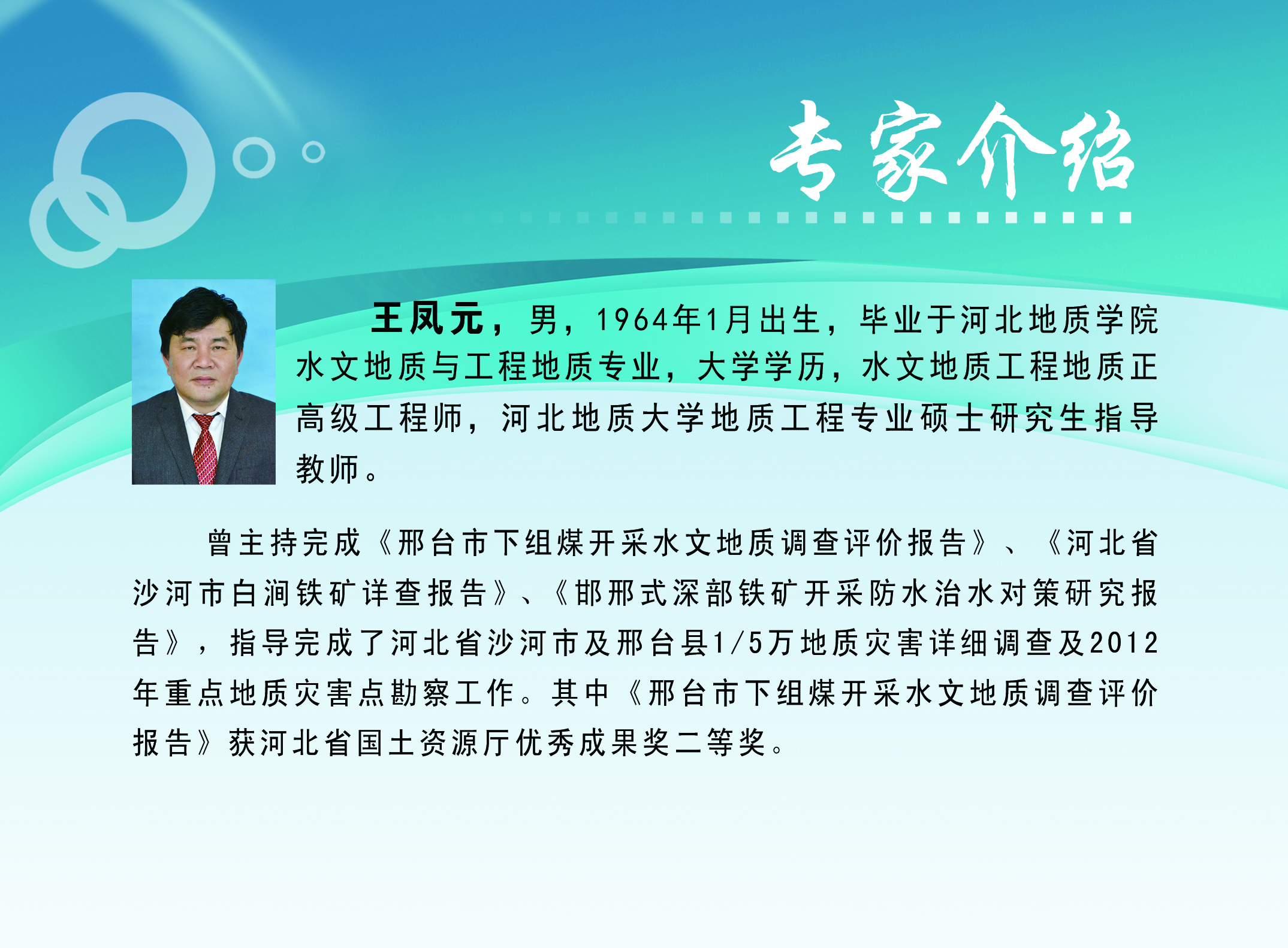 专家介绍

王凤元，男，1964年1月出生，毕业于河北地质学院水文地质与工程地质专业，大学学历，水文地质工程地质正高级工程师，河北地质大学地质工程专业硕士研究生指导教师。

曾主持完成《邢台市下组煤开采水文地质调查评价报告》、《河北省沙河市白涧铁矿详查报告》、《邯邢式深部铁矿开采防水治水对策研究报告》，指导完成了河北省沙河市及邢台县1/5万地质灾害详细调查及2012年重点地质灾害点勘察工作。其中《邢台市下组煤开采水文地质调查评价报告》获河北省国土资源厅优秀成果奖二等奖。